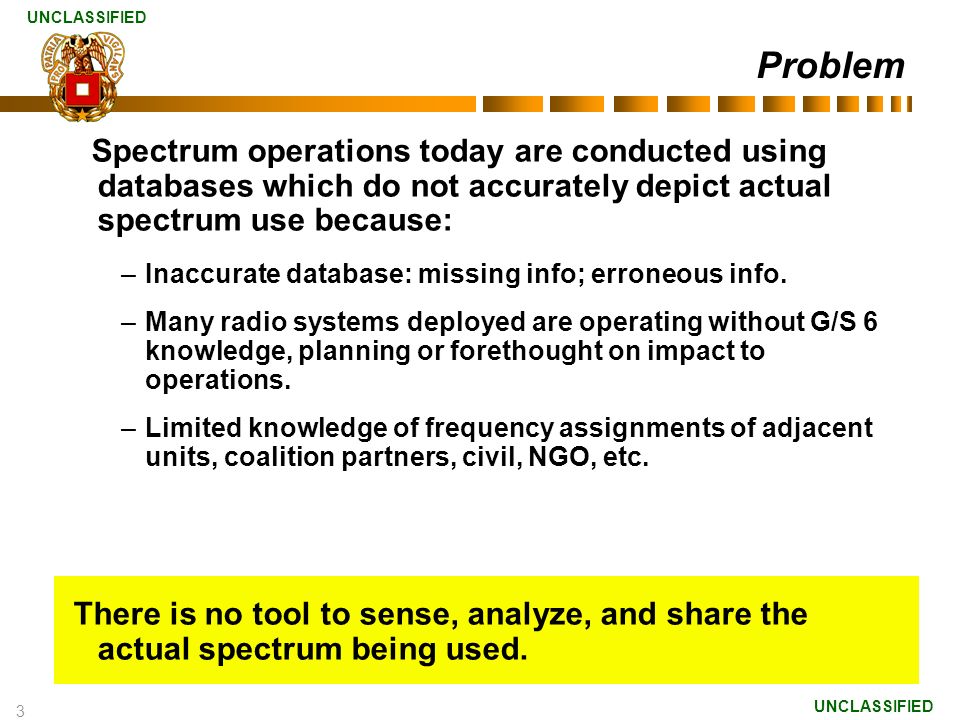 UNCLASSIFIED

PRO PATRIA VIGILANS

Problem

Spectrum operations today are conducted using databases which do not accurately depict actual spectrum use because:

– Inaccurate database: missing info; erroneous info.

– Many radio systems deployed are operating without G/S 6 knowledge, planning or forethought on impact to operations.

– Limited knowledge of frequency assignments of adjacent units, coalition partners, civil, NGO, etc.

There is no tool to sense, analyze, and share the actual spectrum being used.

3

UNCLASSIFIED